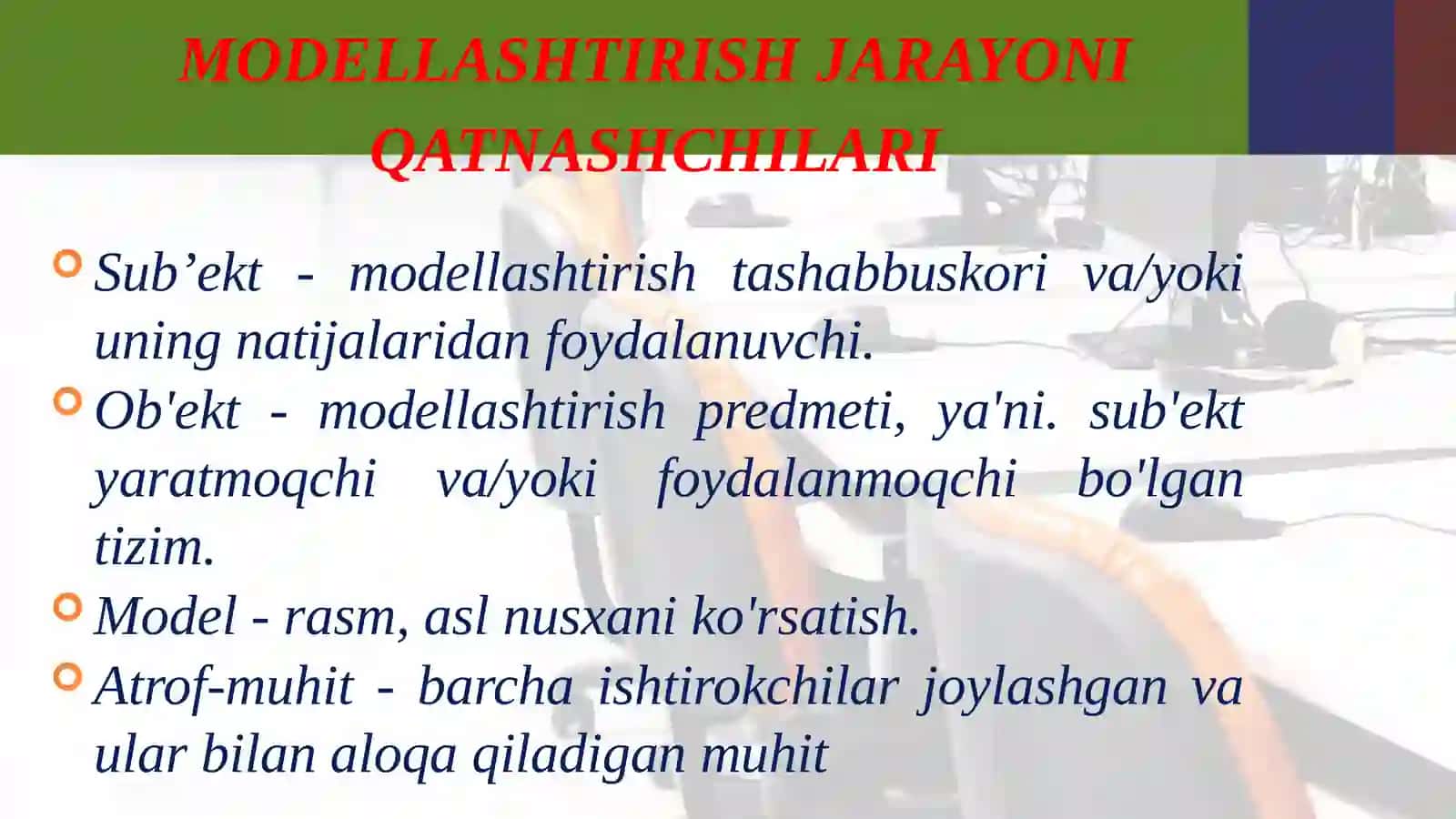 MODELLASHTIRISH JARAYONI QATNASHCHILARI

Sub’ekt - modellashtirish tashabbuskori va/yoki uning natijalaridan foydalanuvchi.

Ob'ekt - modellashtirish predmeti, ya'ni. sub'ekt yaratmoqchi va/yoki foydalanmoqchi bo'lgan tizim.

Model - rasm, asl nusxani ko'rsatish.

Atrof-muhit - barcha ishtirokchilar joylashgan va ular bilan aloqa qiladigan muhit